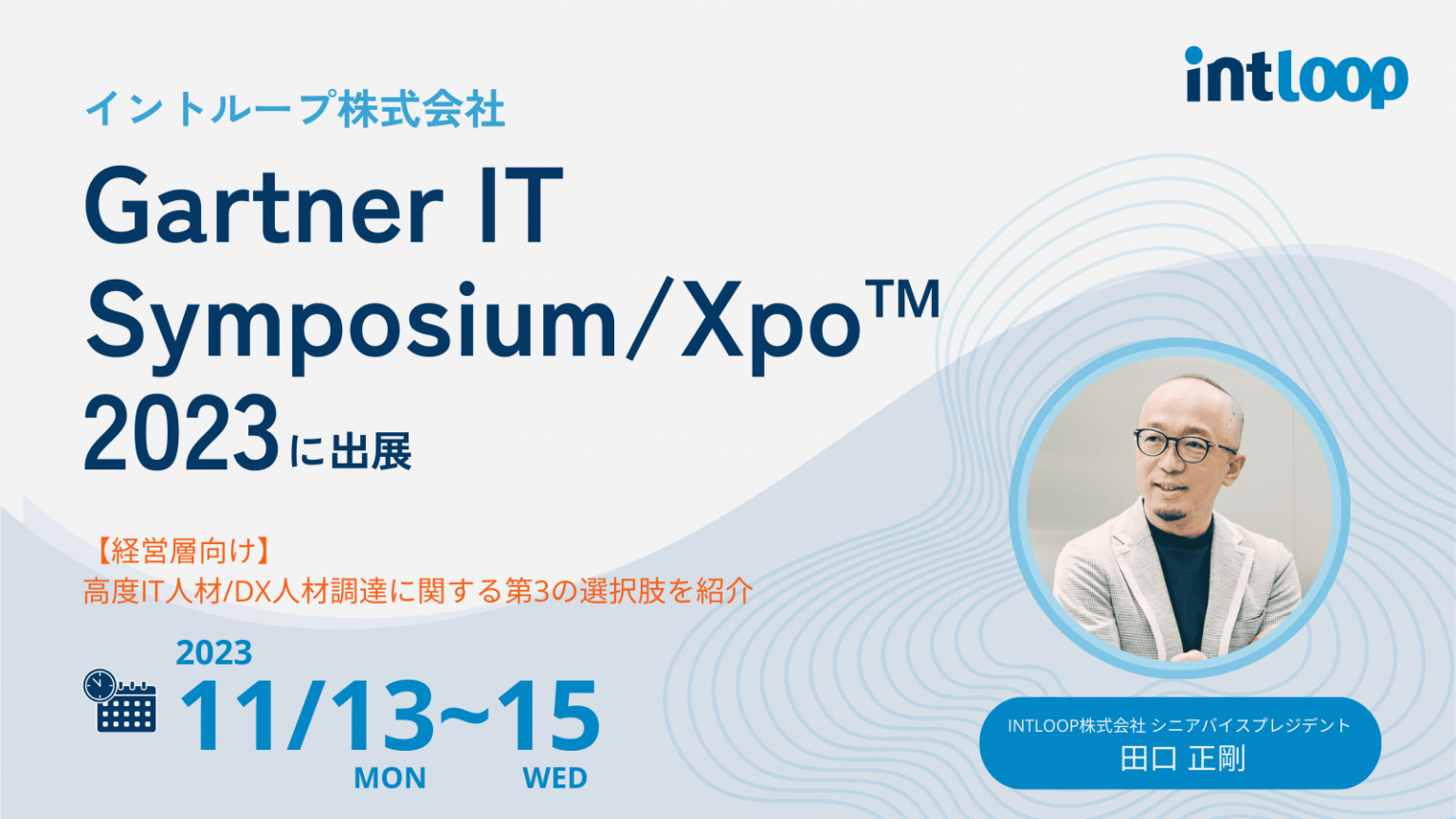 intloop

イントループ株式会社

Gartner IT Symposium/Xpo™ 2023に出展

【経営層向け】
高度IT人材/DX人材調達に関する第3の選択肢を紹介

2023
11/13~15
MON WED

INTLOOP株式会社 シニアバイスプレジデント
田口 正剛